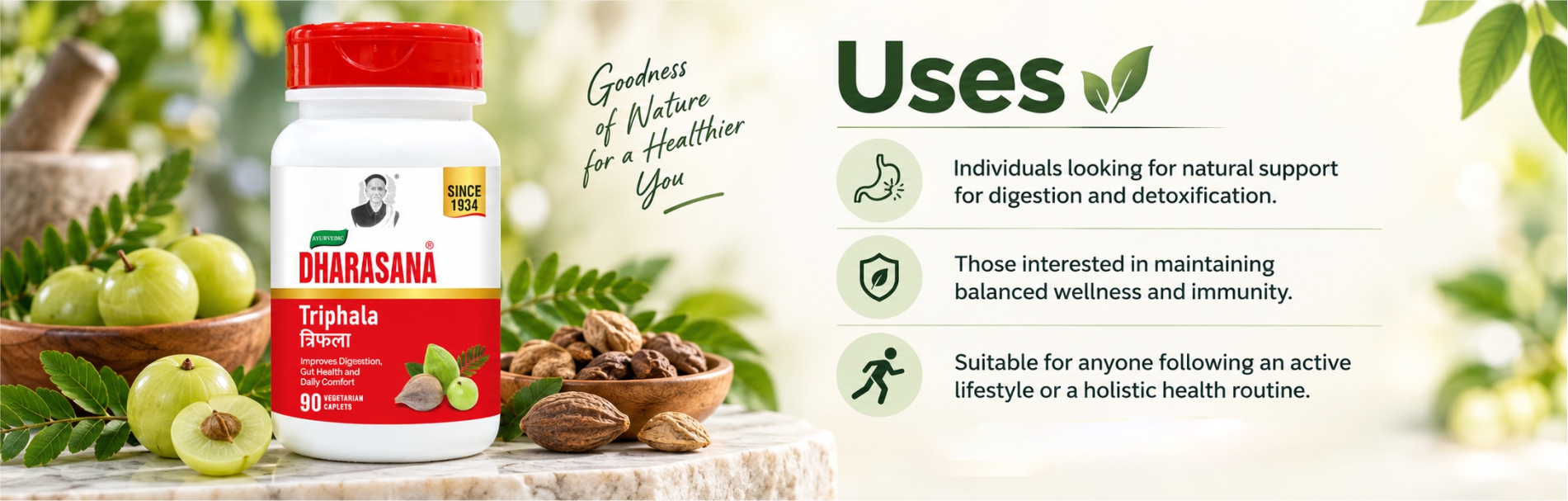 SINCE 1934

AYURVEDIC

DHARASANA®

Triphala
त्रिफला

Improves Digestion, Gut Health and Daily Comfort

90 VEGETARIAN CAPLETS

Goodness of Nature for a Healthier You

Uses

Individuals looking for natural support for digestion and detoxification.

Those interested in maintaining balanced wellness and immunity.

Suitable for anyone following an active lifestyle or a holistic health routine.